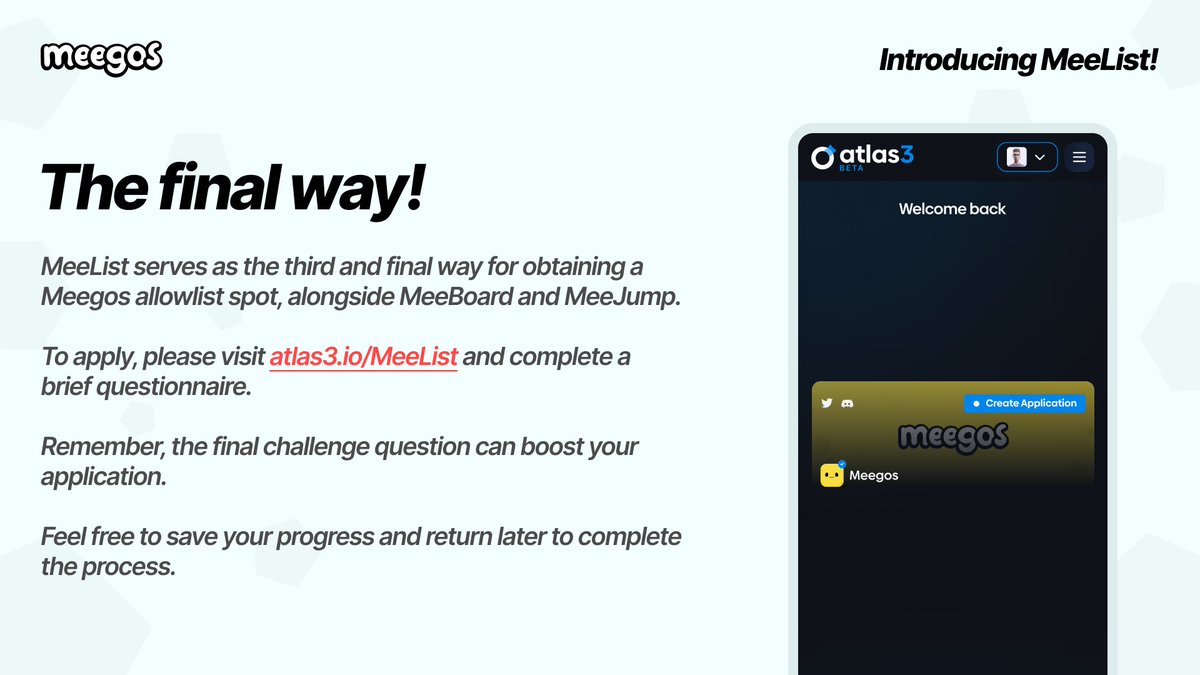 meegos

Introducing MeeList!

The final way!

MeeList serves as the third and final way for obtaining a Meegos allowlist spot, alongside MeeBoard and MeeJump.

To apply, please visit atlas3.io/MeeList and complete a brief questionnaire.

Remember, the final challenge question can boost your application.

Feel free to save your progress and return later to complete the process.

atlas3
BETA

Welcome back

Create Application

meegos

Meegos